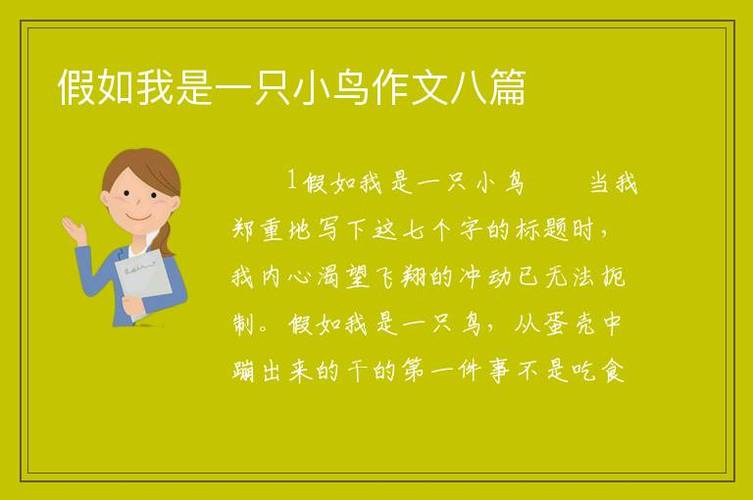 假如我是一只小鸟作文八篇

1假如我是一只小鸟　　当我郑重地写下这七个字的标题时，我内心渴望飞翔的冲动已无法扼制。假如我是一只鸟，从蛋壳中蹦出来的干的第一件事不是吃食